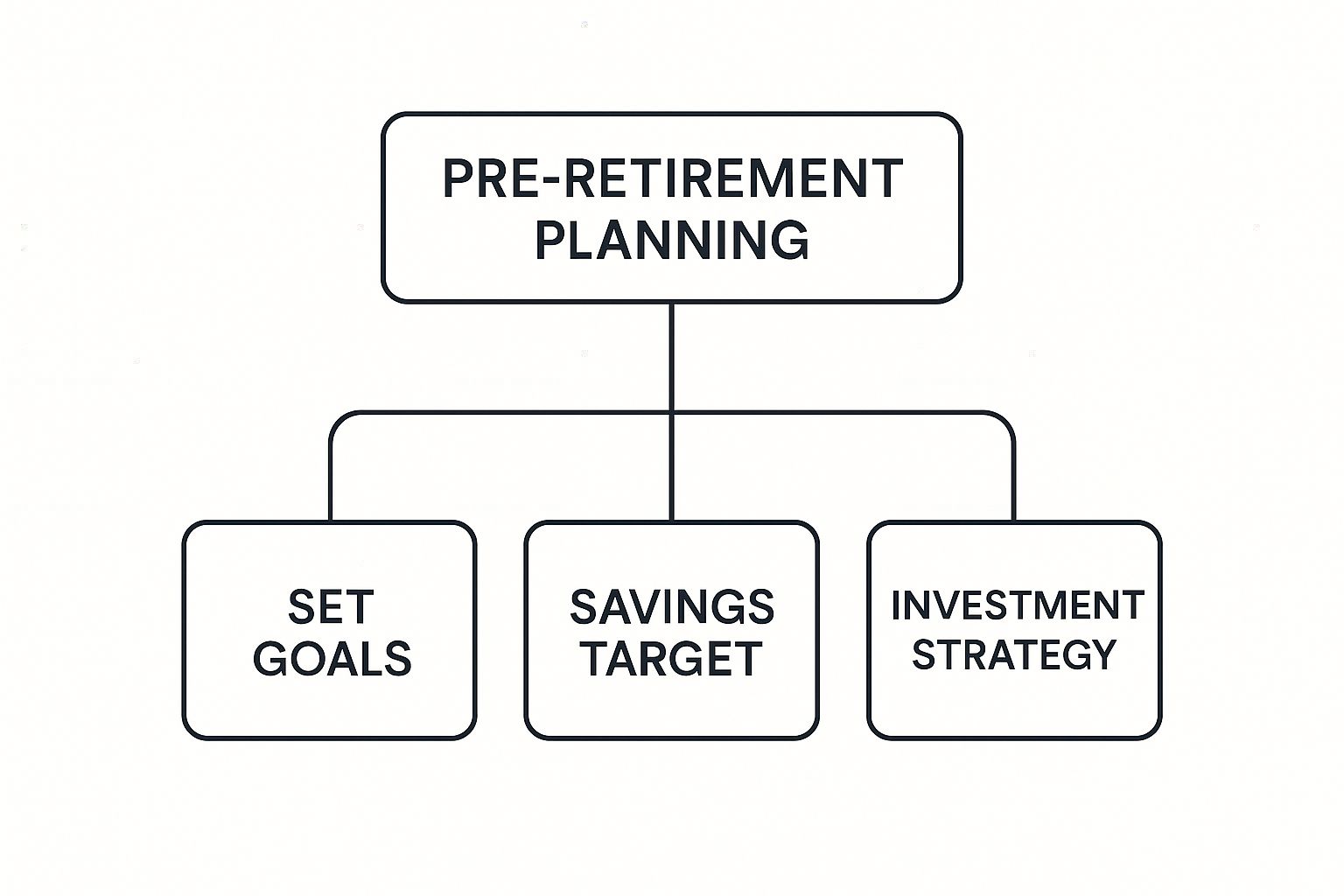 PRE-RETIREMENT PLANNING

SET GOALS

SAVINGS TARGET

INVESTMENT STRATEGY